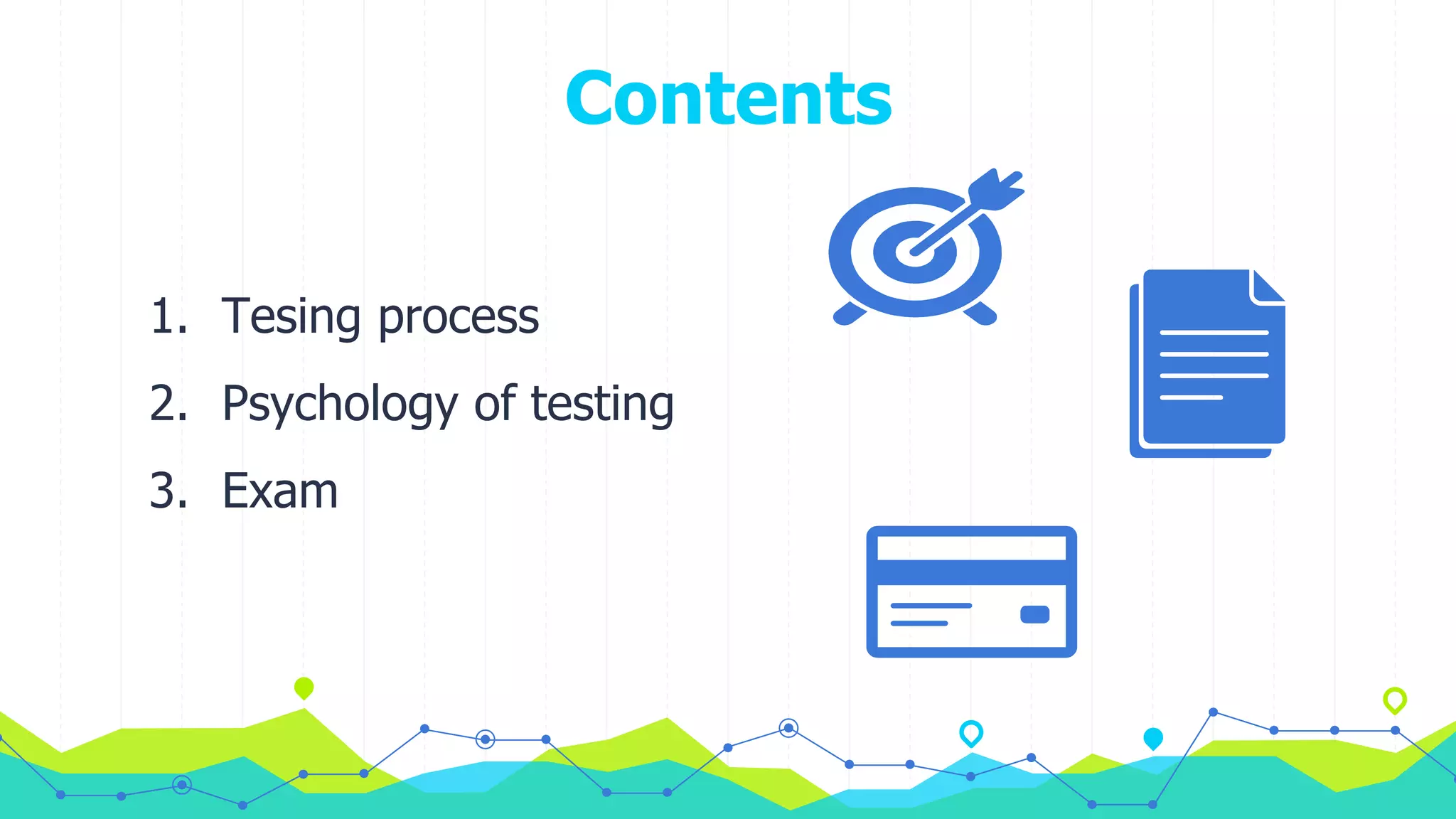 Contents

1. Tesing process
2. Psychology of testing
3. Exam